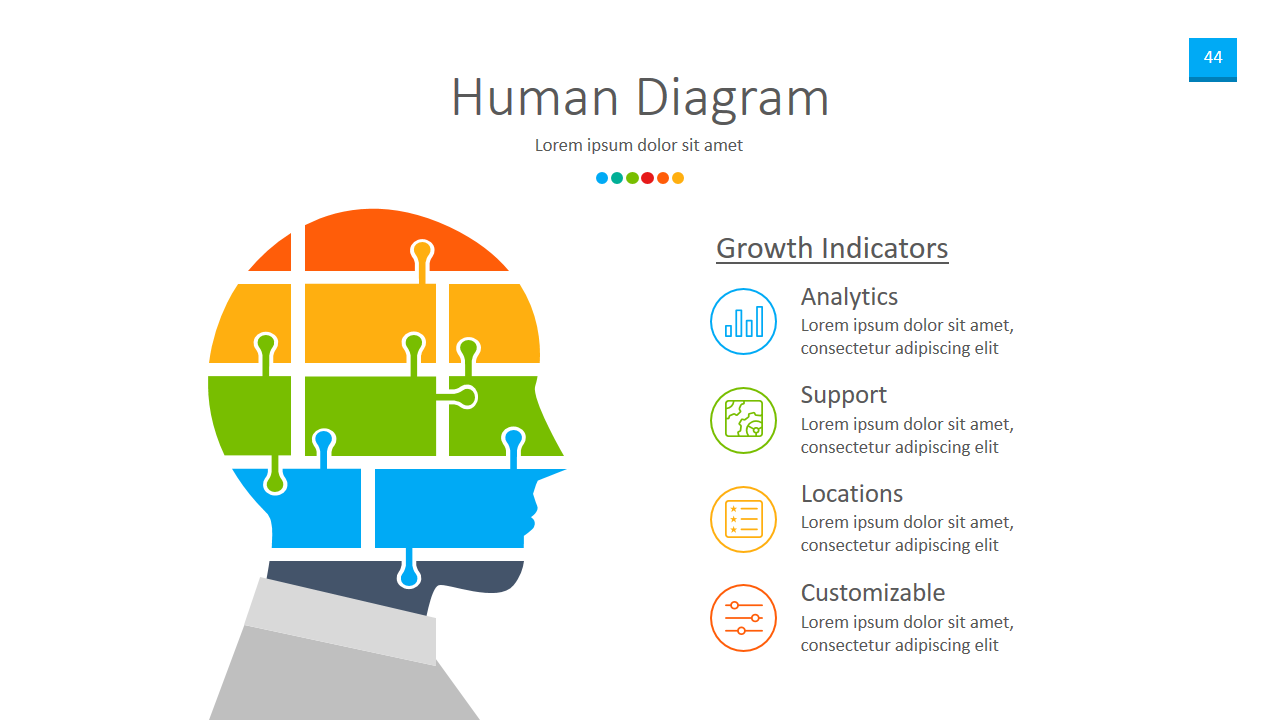 44

Human Diagram

Lorem ipsum dolor sit amet

Growth Indicators

Analytics
Lorem ipsum dolor sit amet, consectetur adipiscing elit

Support
Lorem ipsum dolor sit amet, consectetur adipiscing elit

Locations
Lorem ipsum dolor sit amet, consectetur adipiscing elit

Customizable
Lorem ipsum dolor sit amet, consectetur adipiscing elit